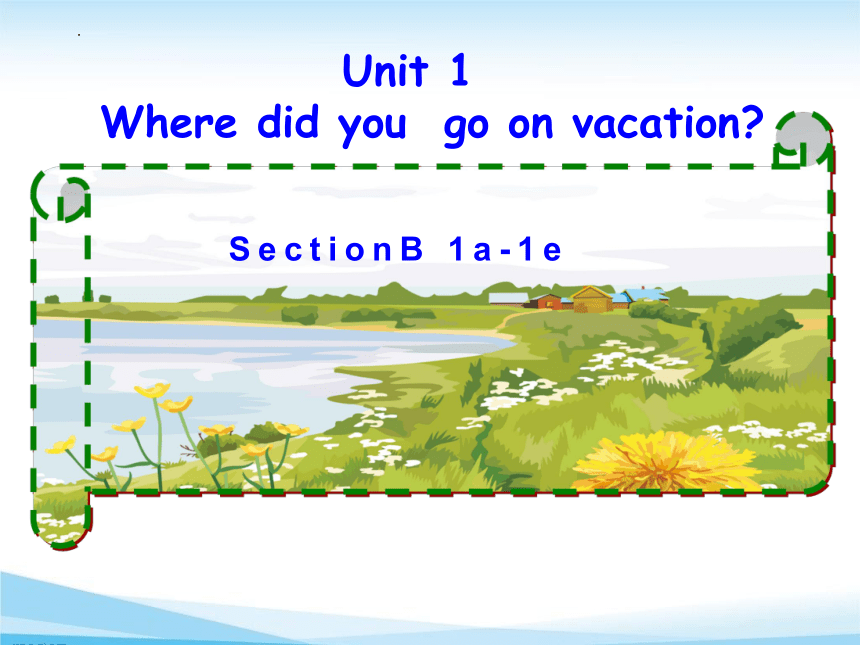 Unit 1
Where did you go on vacation?

SectionB 1a-1e